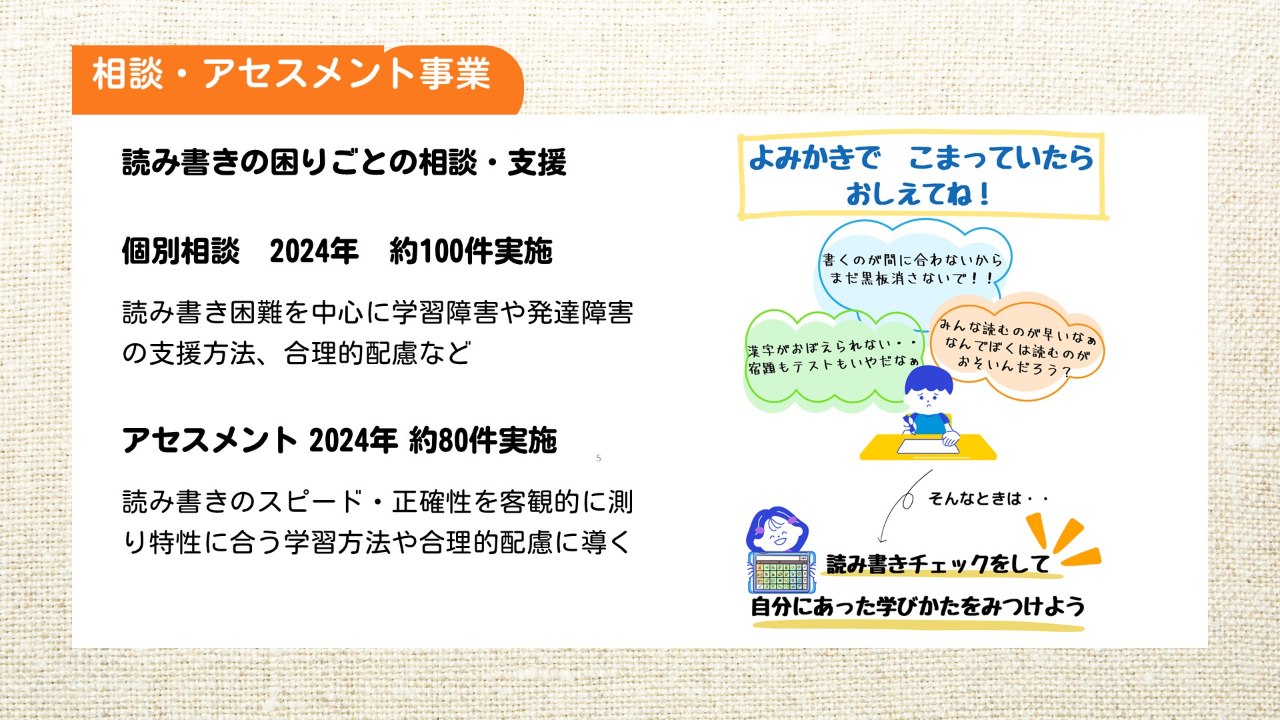 相談・アセスメント事業

読み書きの困りごとの相談・支援

個別相談　2024年　約100件実施

読み書き困難を中心に学習障害や発達障害の支援方法、合理的配慮など

アセスメント 2024年 約80件実施

5

読み書きのスピード・正確性を客観的に測り特性に合う学習方法や合理的配慮に導く

よみかきで　こまっていたら
おしえてね！

書くのが間に合わないから
まだ黒板消さないで！！

漢字がおぼえられない・・
宿題もテストもいやだなぁ

みんな読むのが早いなぁ
なんでぼくは読むのが
おそいんだろう？

そんなときは・・

読み書きチェックをして

自分にあった学びかたをみつけよう